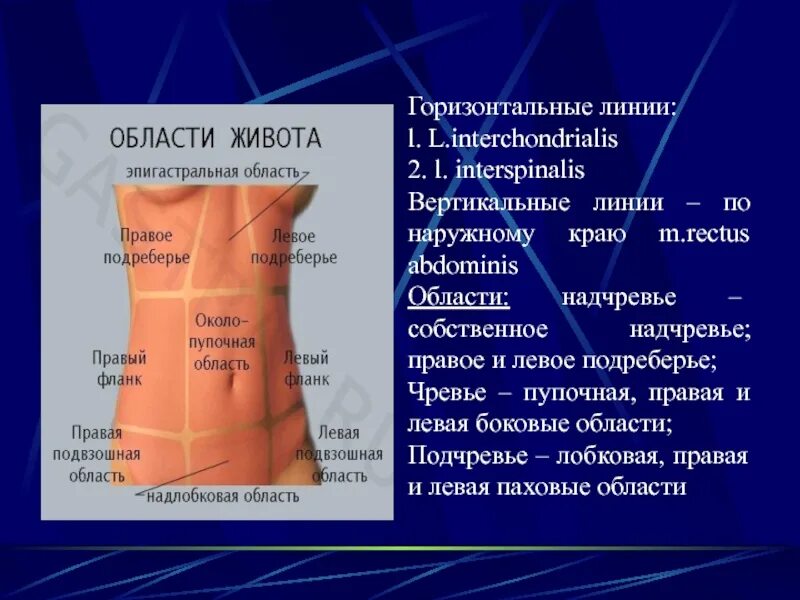 ОБЛАСТИ ЖИВОТА

эпигастральная область

Правое подреберье

Левое подреберье

Около-пупочная область

Правый фланк

Левый фланк

Правая подвзошная область

Левая подвзошная область

надлобковая область

Горизонтальные линии:
l. L.interchondrialis
2. l. interspinalis
Вертикальные линии – по наружному краю m.rectus abdominis
Области: надчревье – собственное надчревье; правое и левое подреберье;
Чревье – пупочная, правая и левая боковые области;
Подчревье – лобковая, правая и левая паховые области